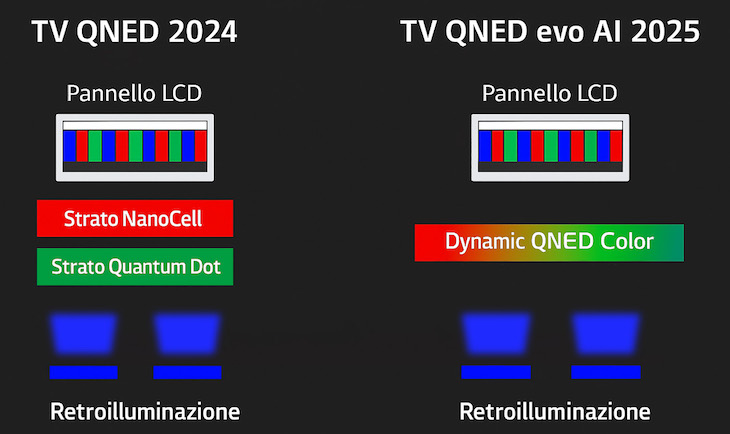 TV QNED 2024

Pannello LCD

Strato NanoCell

Strato Quantum Dot

Retroilluminazione

TV QNED evo AI 2025

Pannello LCD

Dynamic QNED Color

Retroilluminazione